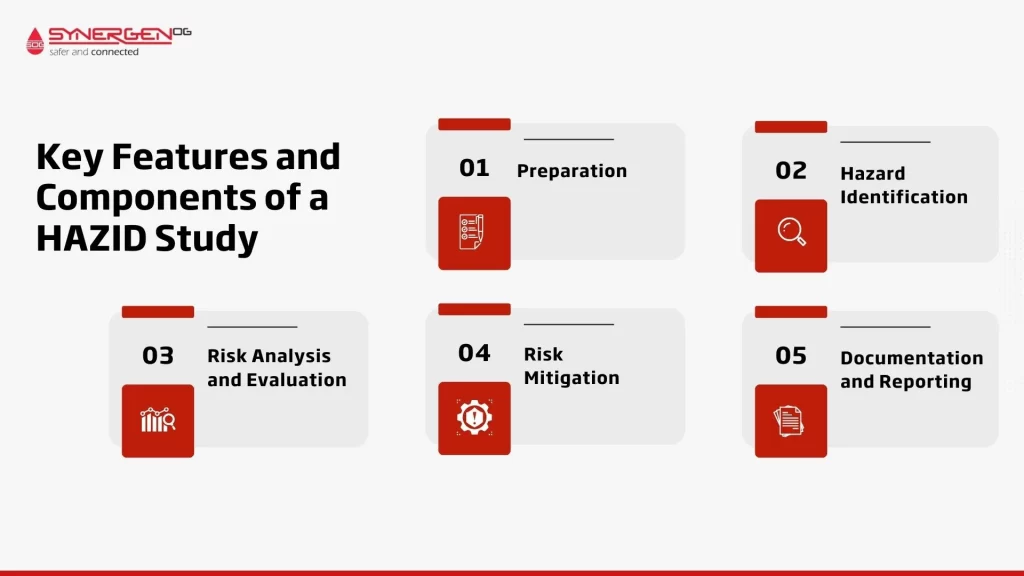 SYNERGEN OG
safer and connected

Key Features and Components of a HAZID Study

01 Preparation

02 Hazard Identification

03 Risk Analysis and Evaluation

04 Risk Mitigation

05 Documentation and Reporting